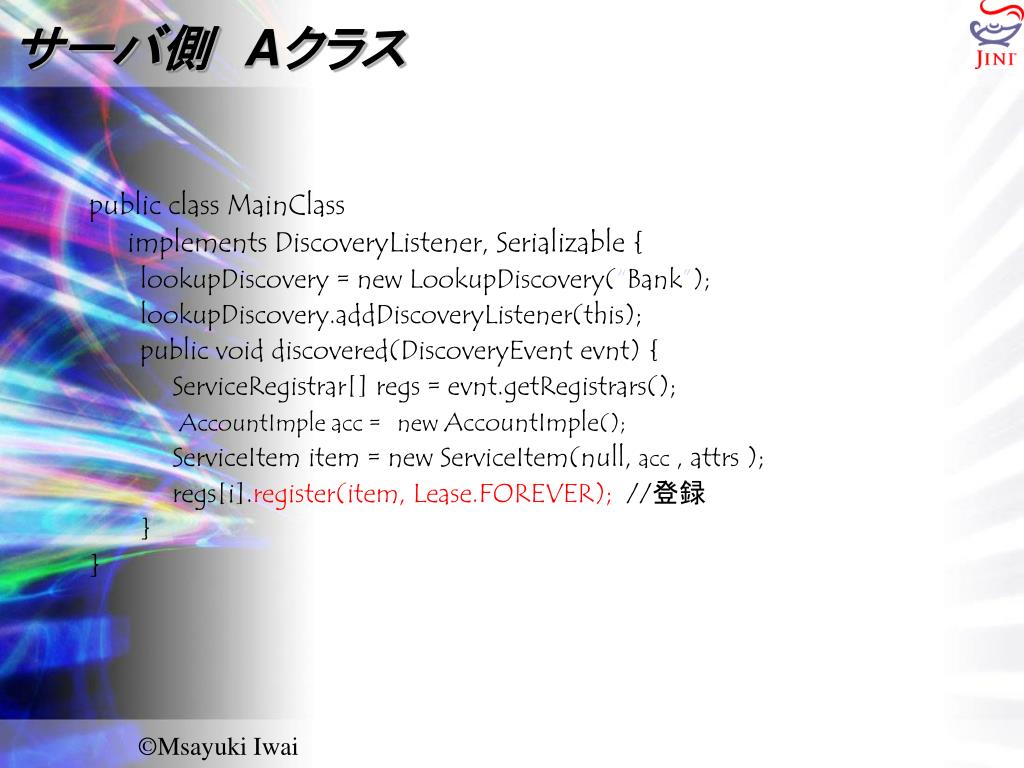 サーバ側　Aクラス

JINI

public class MainClass
implements DiscoveryListener, Serializable {
lookupDiscovery = new LookupDiscovery("Bank");
lookupDiscovery.addDiscoveryListener(this);
public void discovered(DiscoveryEvent evnt) {
ServiceRegistrar[] regs = evnt.getRegistrars();
AccountImple acc = new AccountImple();
ServiceItem item = new ServiceItem(null, acc , attrs );
regs[i].register(item, Lease.FOREVER); //登録
}
}

©Msayuki Iwai